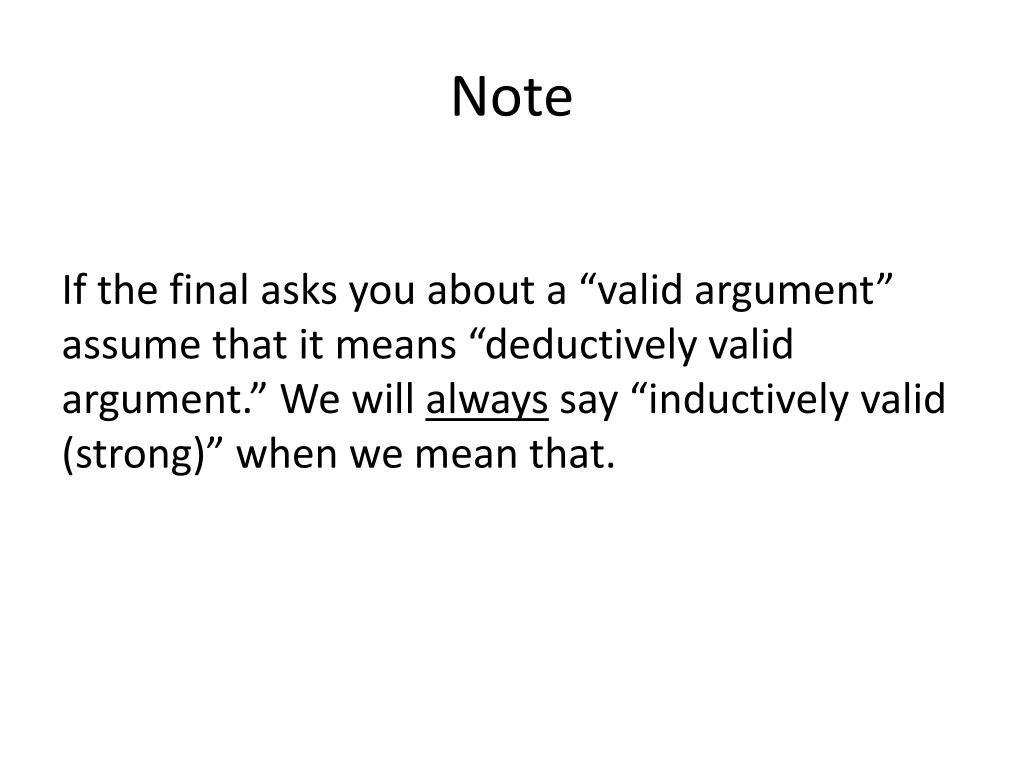 Note

If the final asks you about a “valid argument” assume that it means “deductively valid argument.” We will always say “inductively valid (strong)” when we mean that.